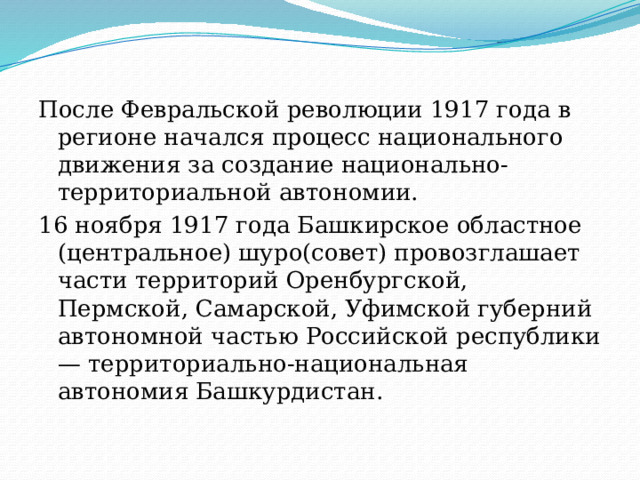 После Февральской революции 1917 года в регионе начался процесс национального движения за создание национально-территориальной автономии.

16 ноября 1917 года Башкирское областное (центральное) шуро(совет) провозглашает части территорий Оренбургской, Пермской, Самарской, Уфимской губерний автономной частью Российской республики — территориально-национальная автономия Башкурдистан.